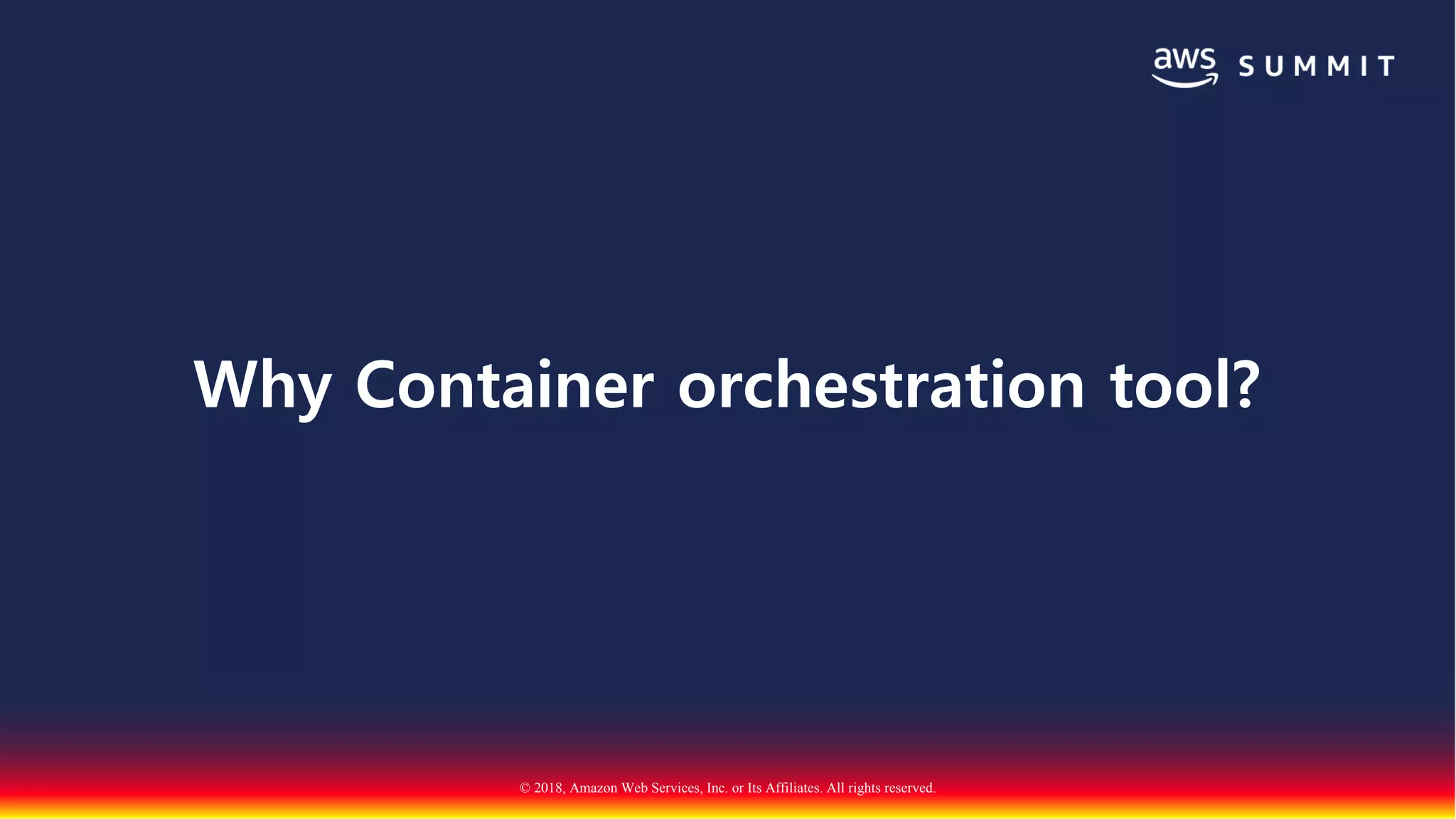 aws SUMMIT

Why Container orchestration tool?

© 2018, Amazon Web Services, Inc. or Its Affiliates. All rights reserved.